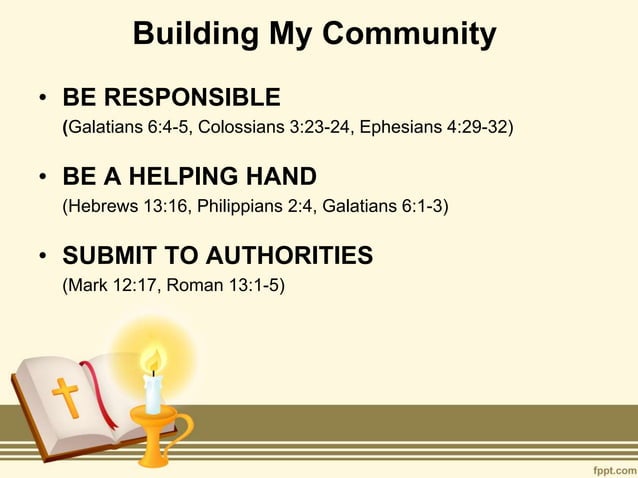 Building My Community

• BE RESPONSIBLE
(Galatians 6:4-5, Colossians 3:23-24, Ephesians 4:29-32)

• BE A HELPING HAND
(Hebrews 13:16, Philippians 2:4, Galatians 6:1-3)

• SUBMIT TO AUTHORITIES
(Mark 12:17, Roman 13:1-5)

fppt.com